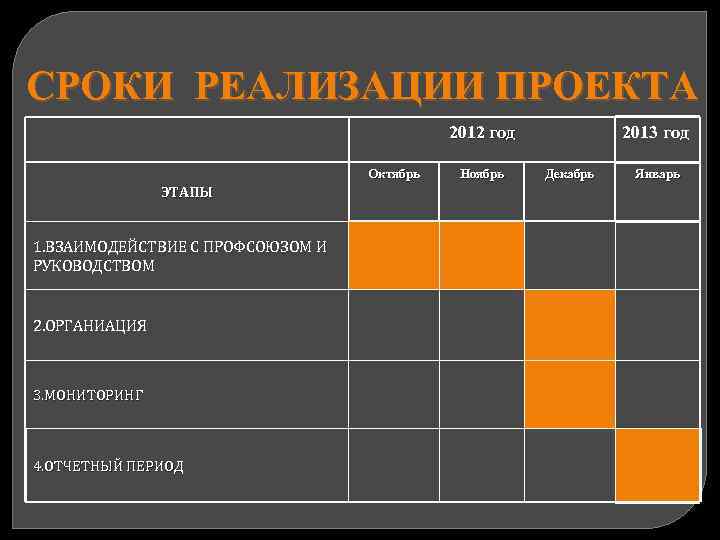 СРОКИ РЕАЛИЗАЦИИ ПРОЕКТА

| | 2012 год | | | 2013 год |
|---|---|---|---|---|
| ЭТАПЫ | Октябрь | Ноябрь | Декабрь | Январь |
| 1.ВЗАИМОДЕЙСТВИЕ С ПРОФСОЮЗОМ И РУКОВОДСТВОМ | | | | |
| 2.ОРГАНИАЦИЯ | | | | |
| 3.МОНИТОРИНГ | | | | |
| 4.ОТЧЕТНЫЙ ПЕРИОД | | | | |